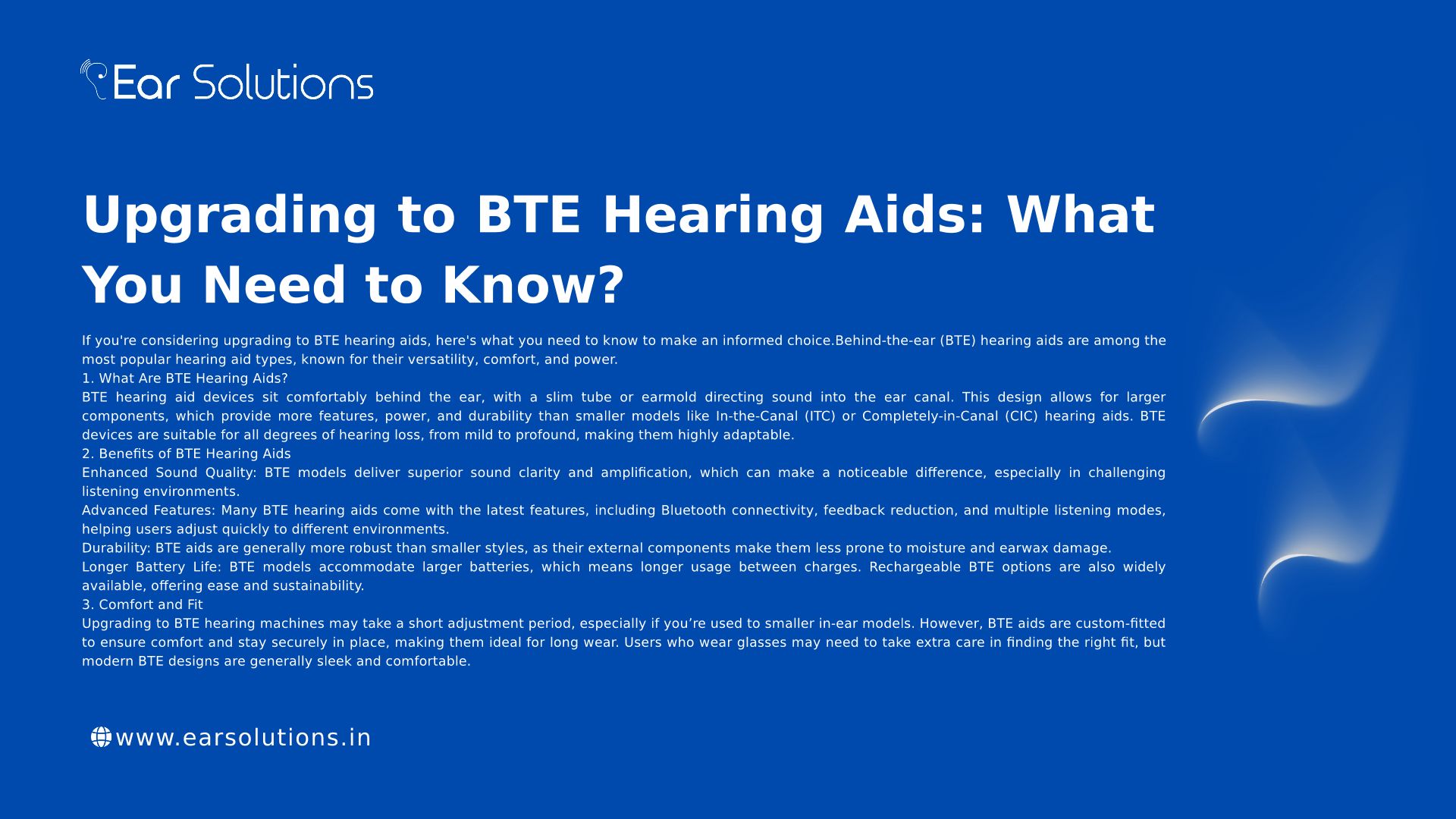 Ear Solutions

Upgrading to BTE Hearing Aids: What You Need to Know?

If you're considering upgrading to BTE hearing aids, here's what you need to know to make an informed choice.Behind-the-ear (BTE) hearing aids are among the most popular hearing aid types, known for their versatility, comfort, and power.

1. What Are BTE Hearing Aids?

BTE hearing aid devices sit comfortably behind the ear, with a slim tube or earmold directing sound into the ear canal. This design allows for larger components, which provide more features, power, and durability than smaller models like In-the-Canal (ITC) or Completely-in-Canal (CIC) hearing aids. BTE devices are suitable for all degrees of hearing loss, from mild to profound, making them highly adaptable.

2. Benefits of BTE Hearing Aids

Enhanced Sound Quality: BTE models deliver superior sound clarity and amplification, which can make a noticeable difference, especially in challenging listening environments.

Advanced Features: Many BTE hearing aids come with the latest features, including Bluetooth connectivity, feedback reduction, and multiple listening modes, helping users adjust quickly to different environments.

Durability: BTE aids are generally more robust than smaller styles, as their external components make them less prone to moisture and earwax damage.

Longer Battery Life: BTE models accommodate larger batteries, which means longer usage between charges. Rechargeable BTE options are also widely available, offering ease and sustainability.

3. Comfort and Fit

Upgrading to BTE hearing machines may take a short adjustment period, especially if you’re used to smaller in-ear models. However, BTE aids are custom-fitted to ensure comfort and stay securely in place, making them ideal for long wear. Users who wear glasses may need to take extra care in finding the right fit, but modern BTE designs are generally sleek and comfortable.

www.earsolutions.in